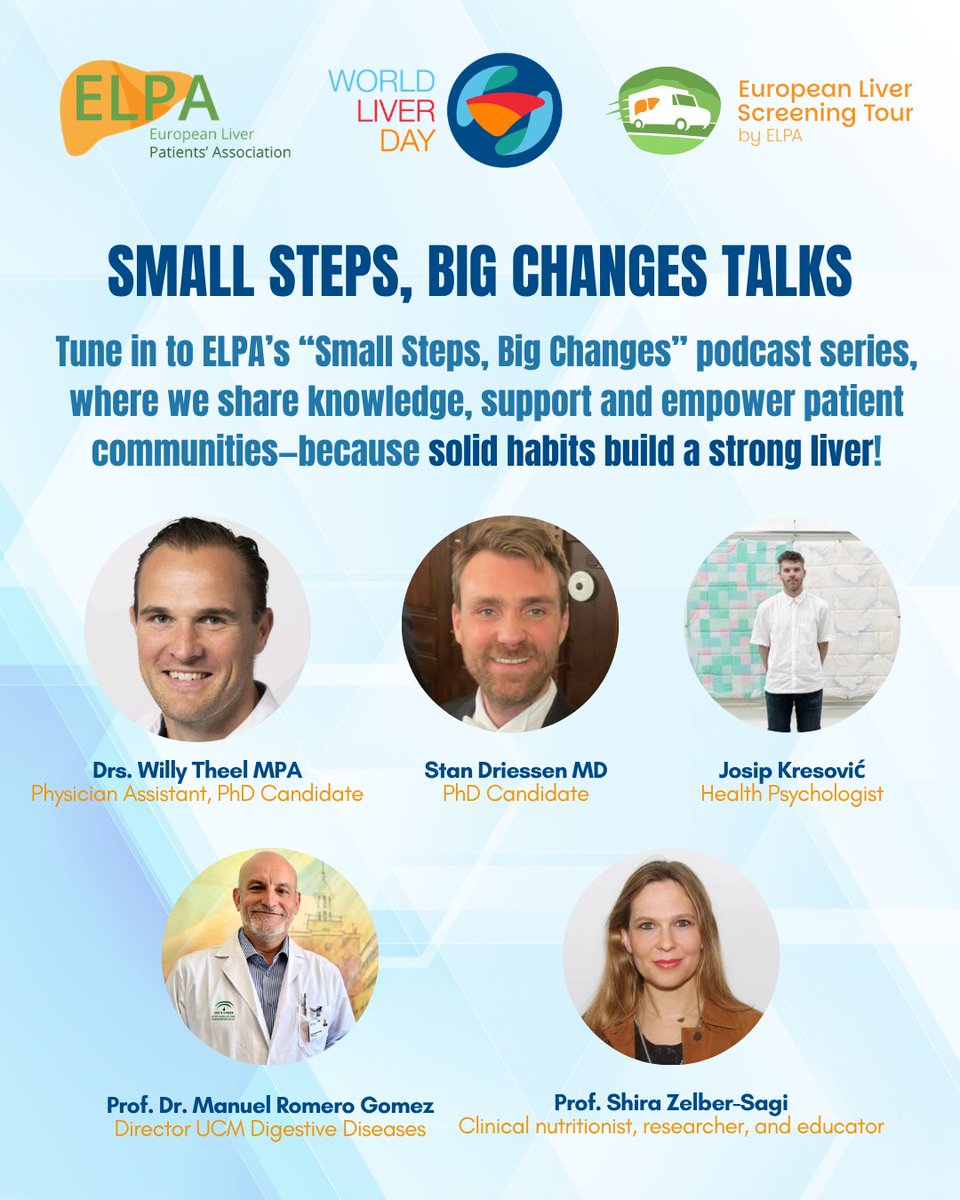 ELPA
European Liver Patients' Association

WORLD LIVER DAY

European Liver Screening Tour by ELPA

SMALL STEPS, BIG CHANGES TALKS

Tune in to ELPA's "Small Steps, Big Changes" podcast series, where we share knowledge, support and empower patient communities–because solid habits build a strong liver!

Drs. Willy Theel MPA
Physician Assistant, PhD Candidate

Stan Driessen MD
PhD Candidate

Josip Kresović
Health Psychologist

Prof. Dr. Manuel Romero Gomez
Director UCM Digestive Diseases

Prof. Shira Zelber-Sagi
Clinical nutritionist, researcher, and educator